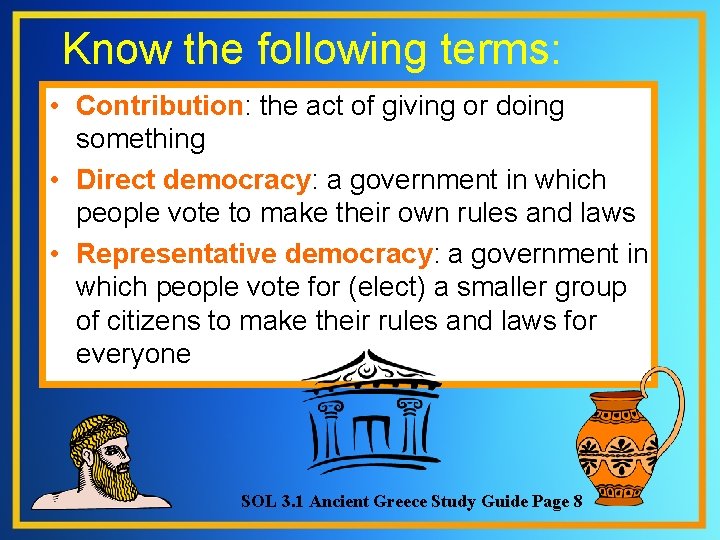 Know the following terms:

• Contribution: the act of giving or doing something

• Direct democracy: a government in which people vote to make their own rules and laws

• Representative democracy: a government in which people vote for (elect) a smaller group of citizens to make their rules and laws for everyone

SOL 3.1 Ancient Greece Study Guide Page 8